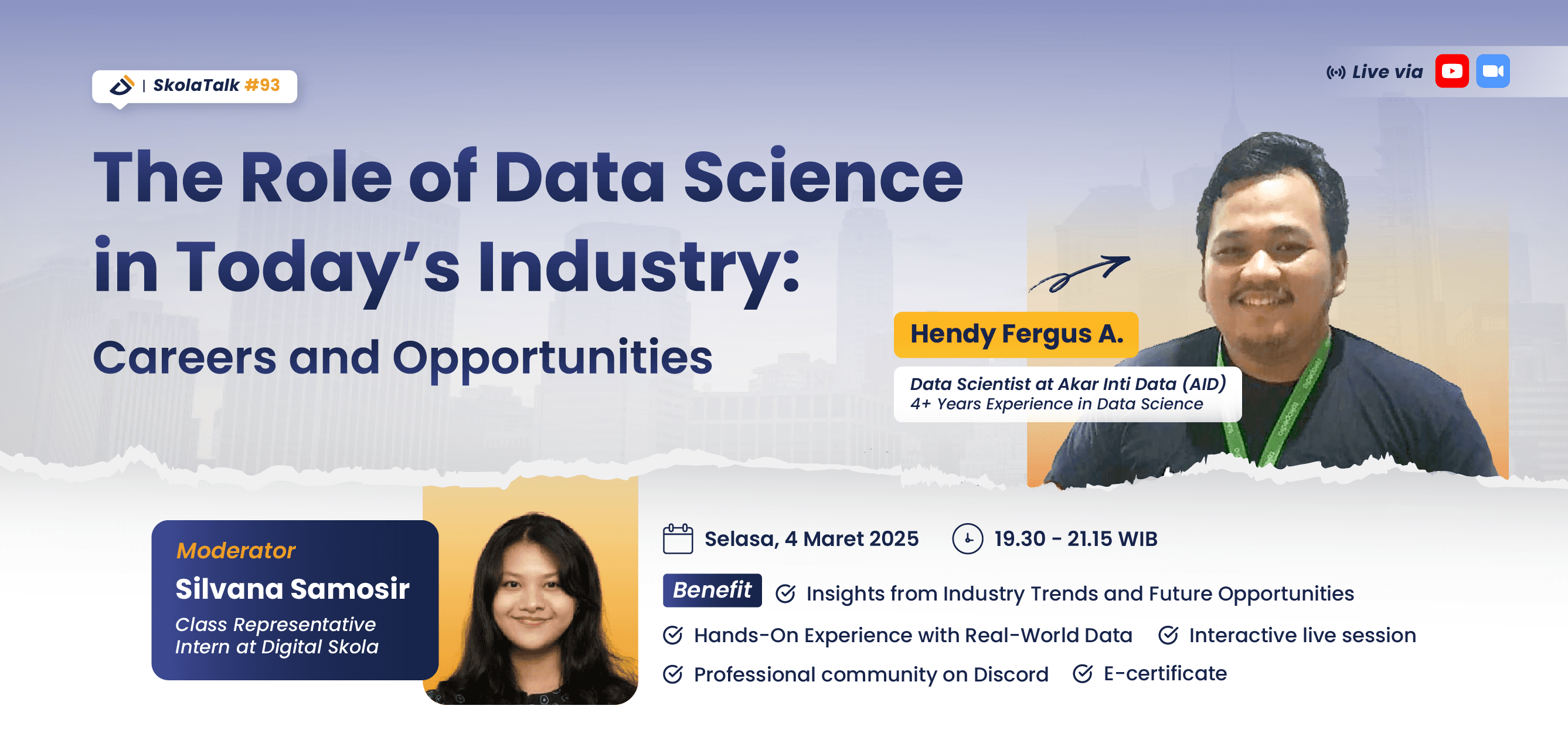 | SkolaTalk #93

Live via

The Role of Data Science in Today's Industry:

Careers and Opportunities

Hendy Fergus A.

Data Scientist at Akar Inti Data (AID)
4+ Years Experience in Data Science

Moderator
Silvana Samosir
Class Representative Intern at Digital Skola

Selasa, 4 Maret 2025

19.30 - 21.15 WIB

Benefit

Insights from Industry Trends and Future Opportunities

Hands-On Experience with Real-World Data

Interactive live session

Professional community on Discord

E-certificate